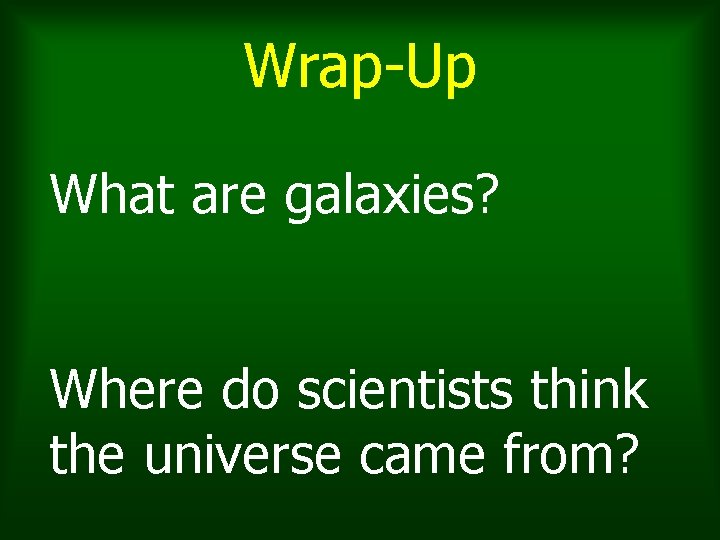 Wrap-Up

What are galaxies?

Where do scientists think the universe came from?